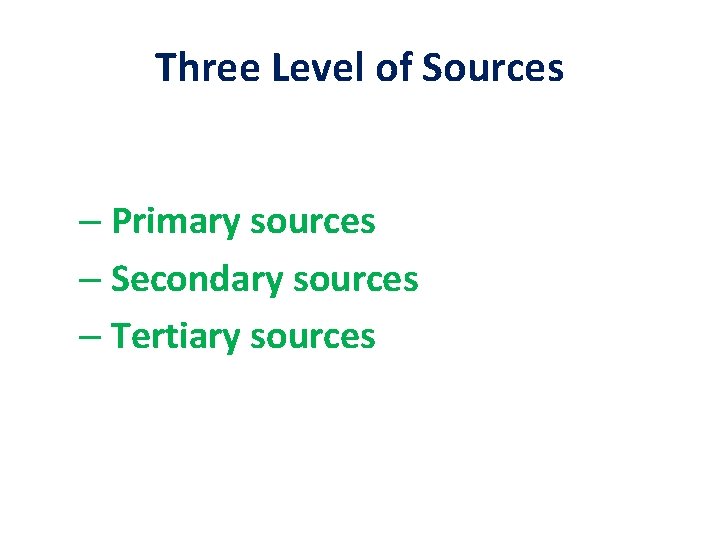 Three Level of Sources

– Primary sources
– Secondary sources
– Tertiary sources